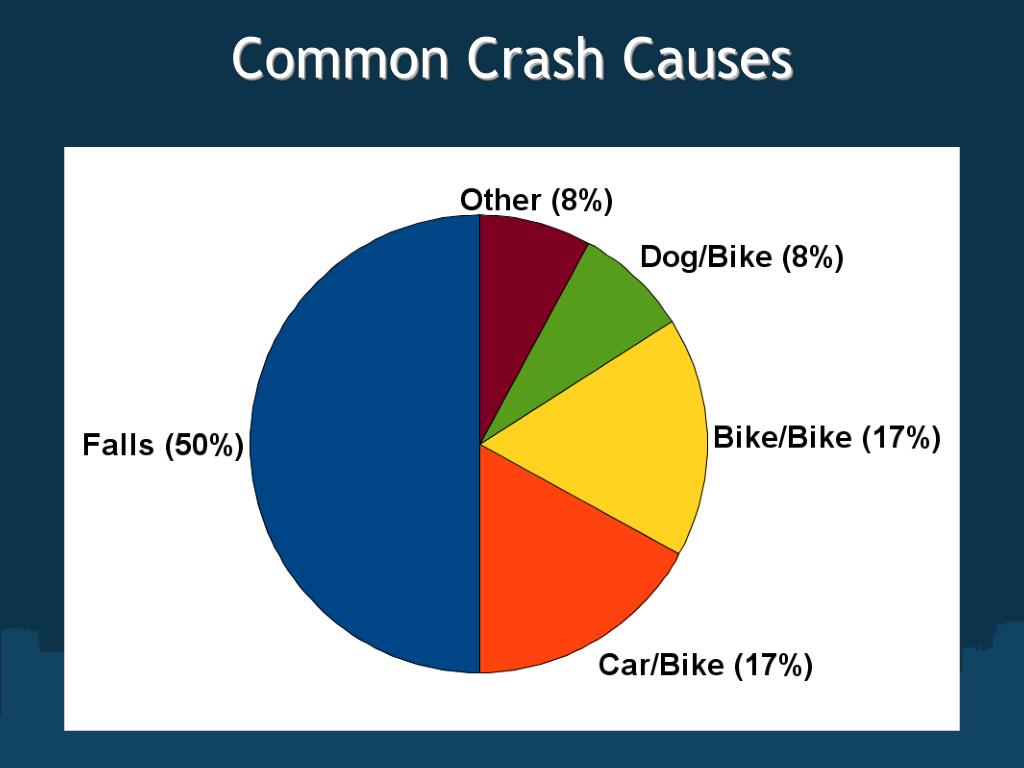 Common Crash Causes

Other (8%)
Dog/Bike (8%)
Bike/Bike (17%)
Car/Bike (17%)
Falls (50%)